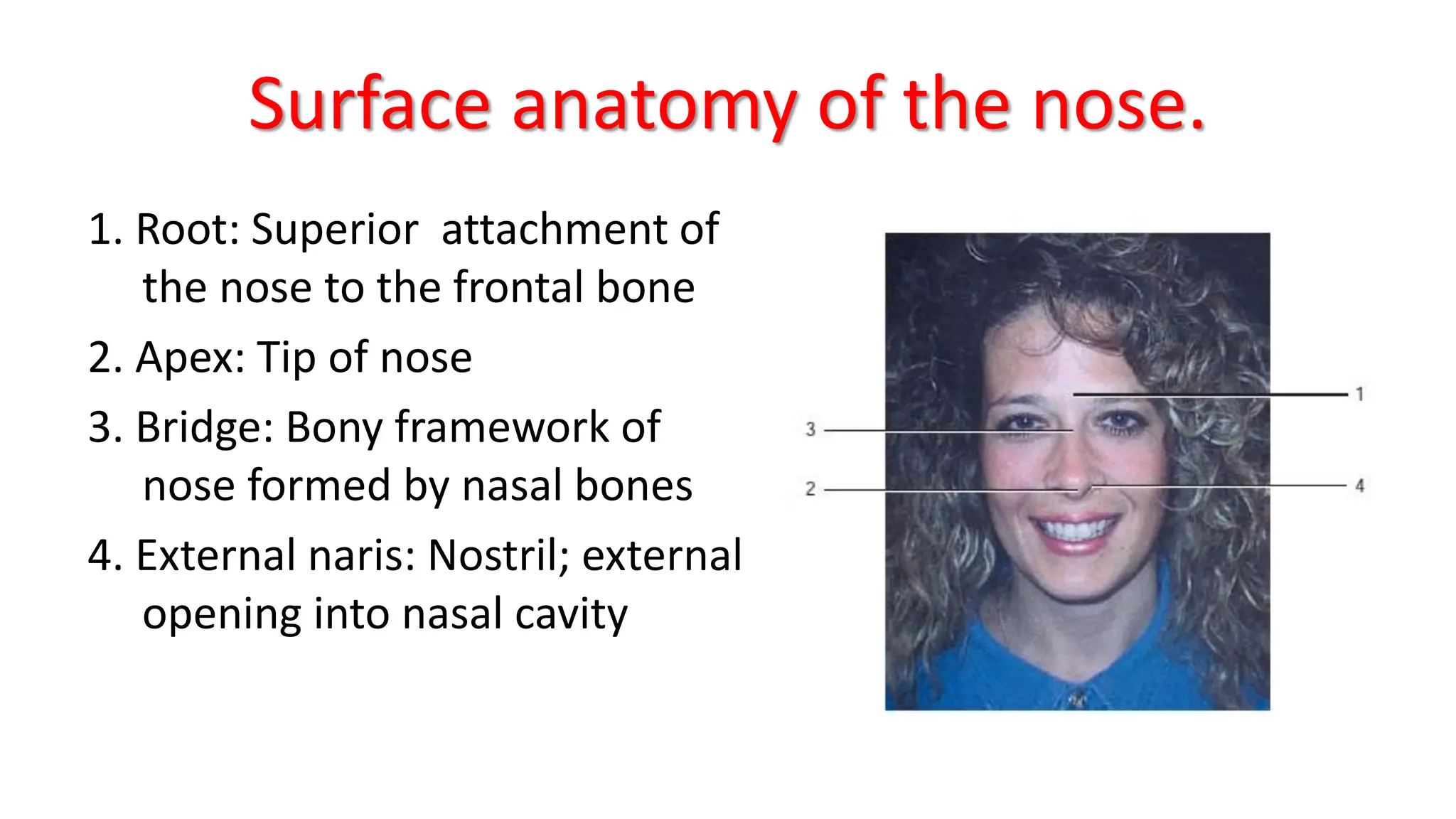 Surface anatomy of the nose.

1. Root: Superior attachment of the nose to the frontal bone

2. Apex: Tip of nose

3. Bridge: Bony framework of nose formed by nasal bones

4. External naris: Nostril; external opening into nasal cavity

1
3
2
4